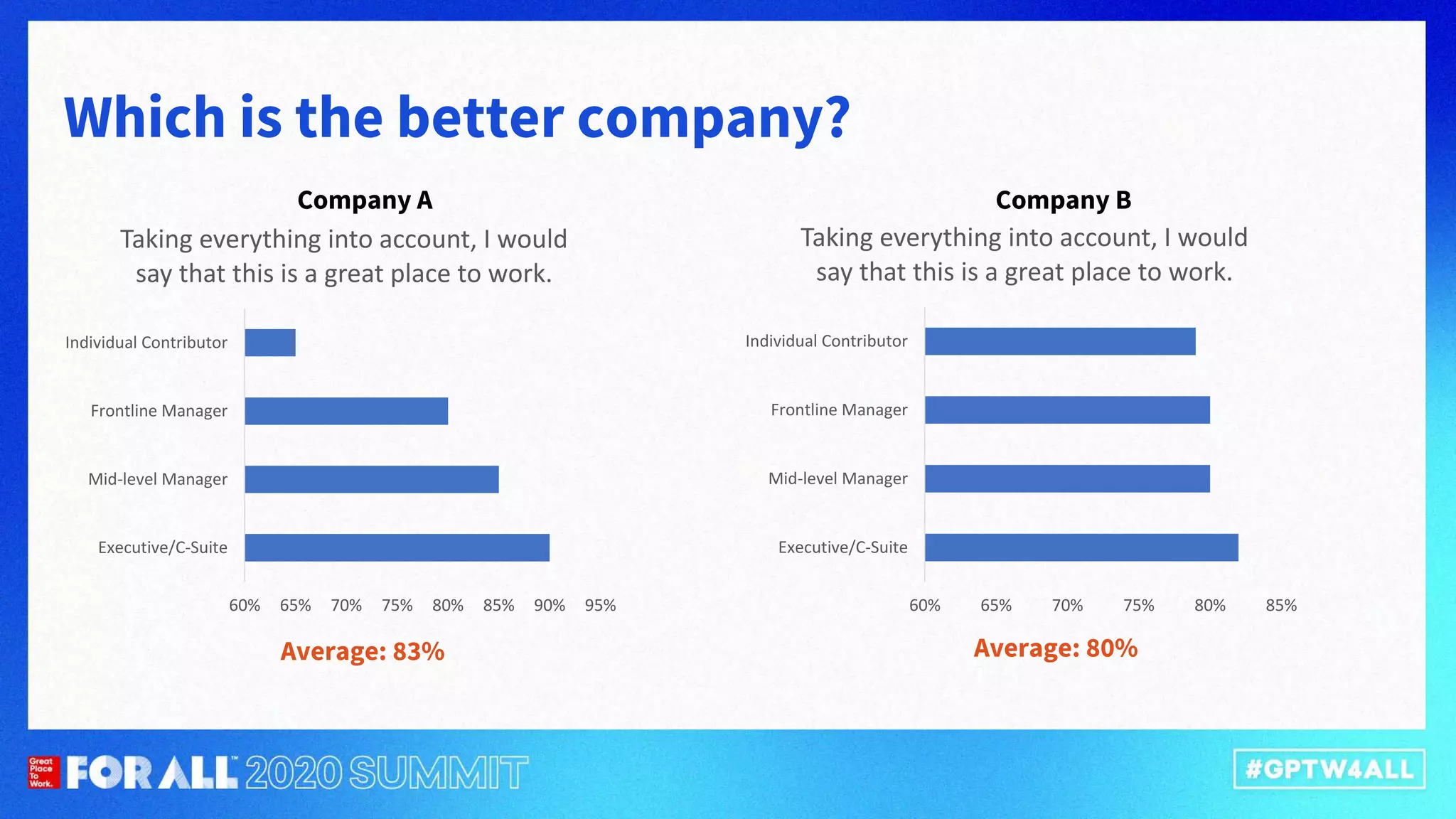 Which is the better company?

Company A

Taking everything into account, I would say that this is a great place to work.

Individual Contributor
Frontline Manager
Mid-level Manager
Executive/C-Suite

60% 65% 70% 75% 80% 85% 90% 95%

Average: 83%

Company B

Taking everything into account, I would say that this is a great place to work.

Individual Contributor
Frontline Manager
Mid-level Manager
Executive/C-Suite

60% 65% 70% 75% 80% 85%

Average: 80%

Great Place To Work. FOR ALL™ 2020 SUMMIT

#GPTW4ALL